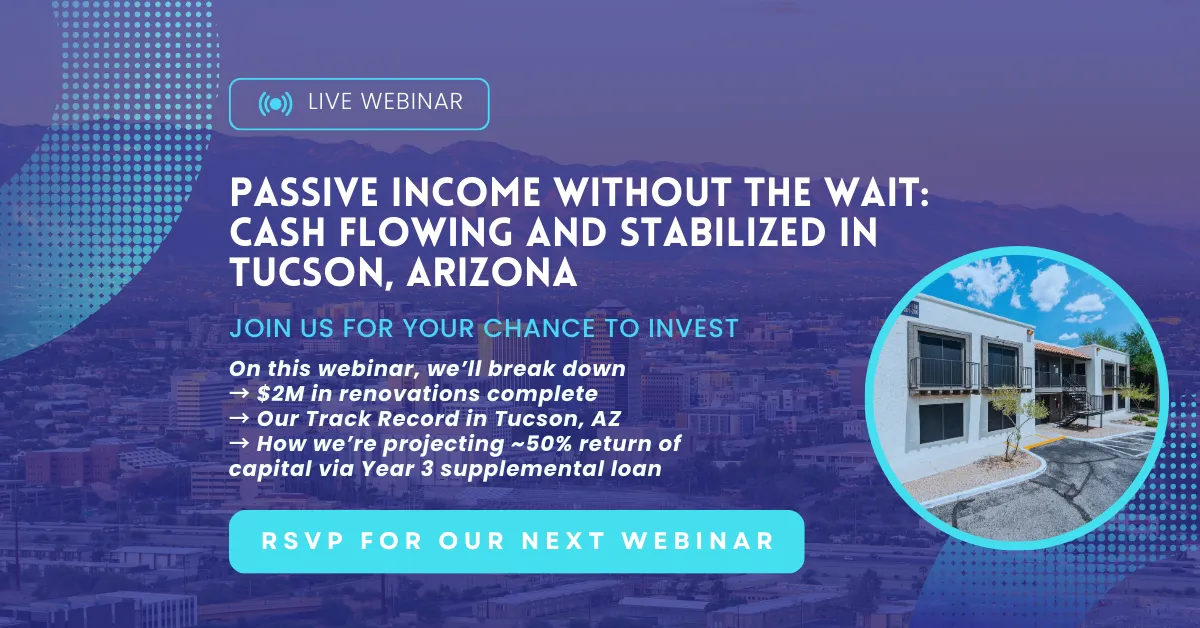 LIVE WEBINAR

PASSIVE INCOME WITHOUT THE WAIT: CASH FLOWING AND STABILIZED IN TUCSON, ARIZONA

JOIN US FOR YOUR CHANCE TO INVEST

On this webinar, we'll break down
→ $2M in renovations complete
→ Our Track Record in Tucson, AZ
→ How we're projecting ~50% return of capital via Year 3 supplemental loan

RSVP FOR OUR NEXT WEBINAR